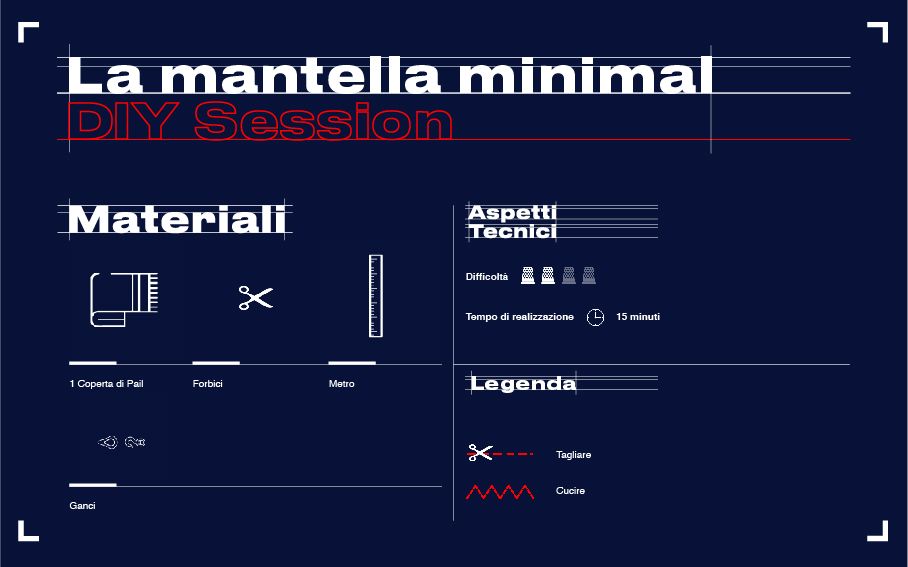 La mantella minimal
DIY Session

Materiali

1 Coperta di Pail

Forbici

Metro

Ganci

Aspetti Tecnici

Difficoltà

Tempo di realizzazione 15 minuti

Legenda

Tagliare

Cucire